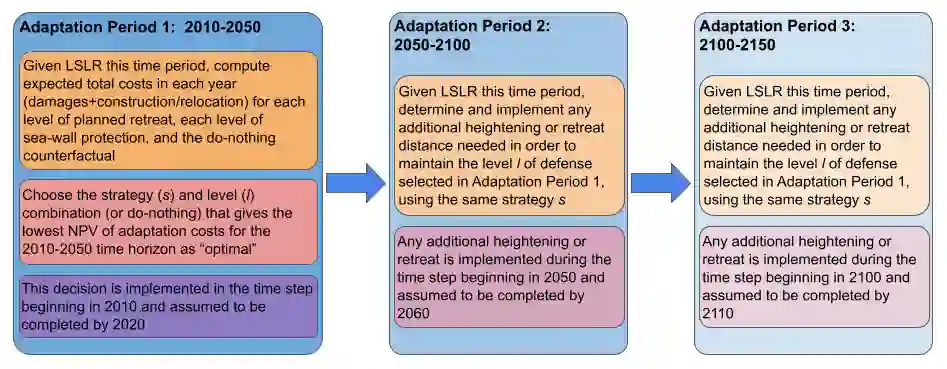 Adaptation Period 1: 2010-2050

Given LSLR this time period, compute expected total costs in each year (damages+construction/relocation) for each level of planned retreat, each level of sea-wall protection, and the do-nothing counterfactual

Choose the strategy (s) and level (l) combination (or do-nothing) that gives the lowest NPV of adaptation costs for the 2010-2050 time horizon as "optimal"

This decision is implemented in the time step beginning in 2010 and assumed to be completed by 2020

Adaptation Period 2: 2050-2100

Given LSLR this time period, determine and implement any additional heightening or retreat distance needed in order to maintain the level l of defense selected in Adaptation Period 1, using the same strategy s

Any additional heightening or retreat is implemented during the time step beginning in 2050 and assumed to be completed by 2060

Adaptation Period 3: 2100-2150

Given LSLR this time period, determine and implement any additional heightening or retreat distance needed in order to maintain the level l of defense selected in Adaptation Period 1, using the same strategy s

Any additional heightening or retreat is implemented during the time step beginning in 2100 and assumed to be completed by 2110